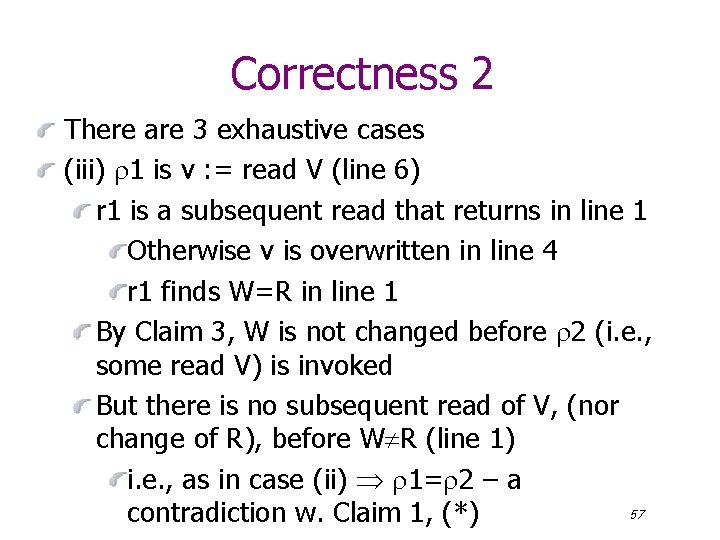 Correctness 2

There are 3 exhaustive cases

(iii) $\rho$1 is v := read V (line 6)

r1 is a subsequent read that returns in line 1

Otherwise v is overwritten in line 4

r1 finds W=R in line 1

By Claim 3, W is not changed before $\rho$2 (i.e., some read V) is invoked

But there is no subsequent read of V, (nor change of R), before W$\neq$R (line 1)

i.e., as in case (ii) $\Rightarrow$ $\rho$1=$\rho$2 – a contradiction w. Claim 1, (*)

57